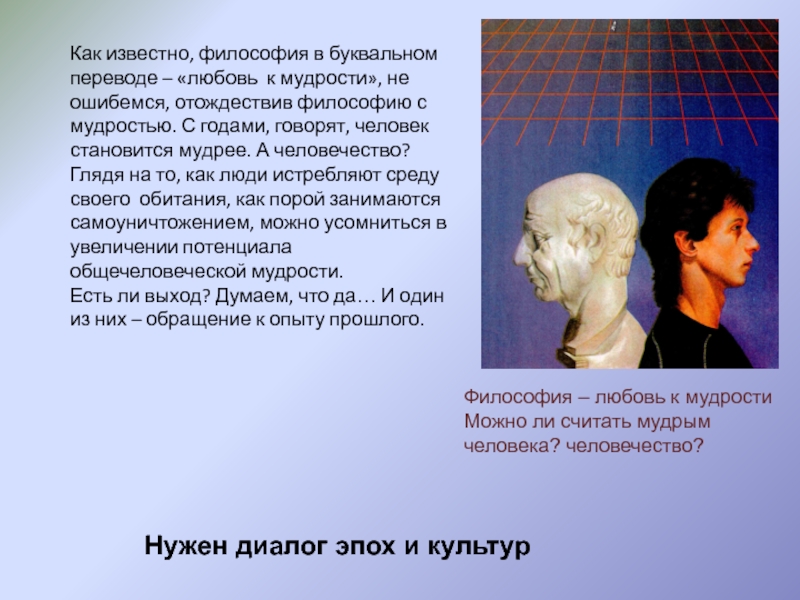 Как известно, философия в буквальном переводе – «любовь к мудрости», не ошибемся, отождествив философию с мудростью. С годами, говорят, человек становится мудрее. А человечество? Глядя на то, как люди истребляют среду своего обитания, как порой занимаются самоуничтожением, можно усомниться в увеличении потенциала общечеловеческой мудрости.
Есть ли выход? Думаем, что да… И один из них – обращение к опыту прошлого.

Философия – любовь к мудрости
Можно ли считать мудрым человека? человечество?

Нужен диалог эпох и культур